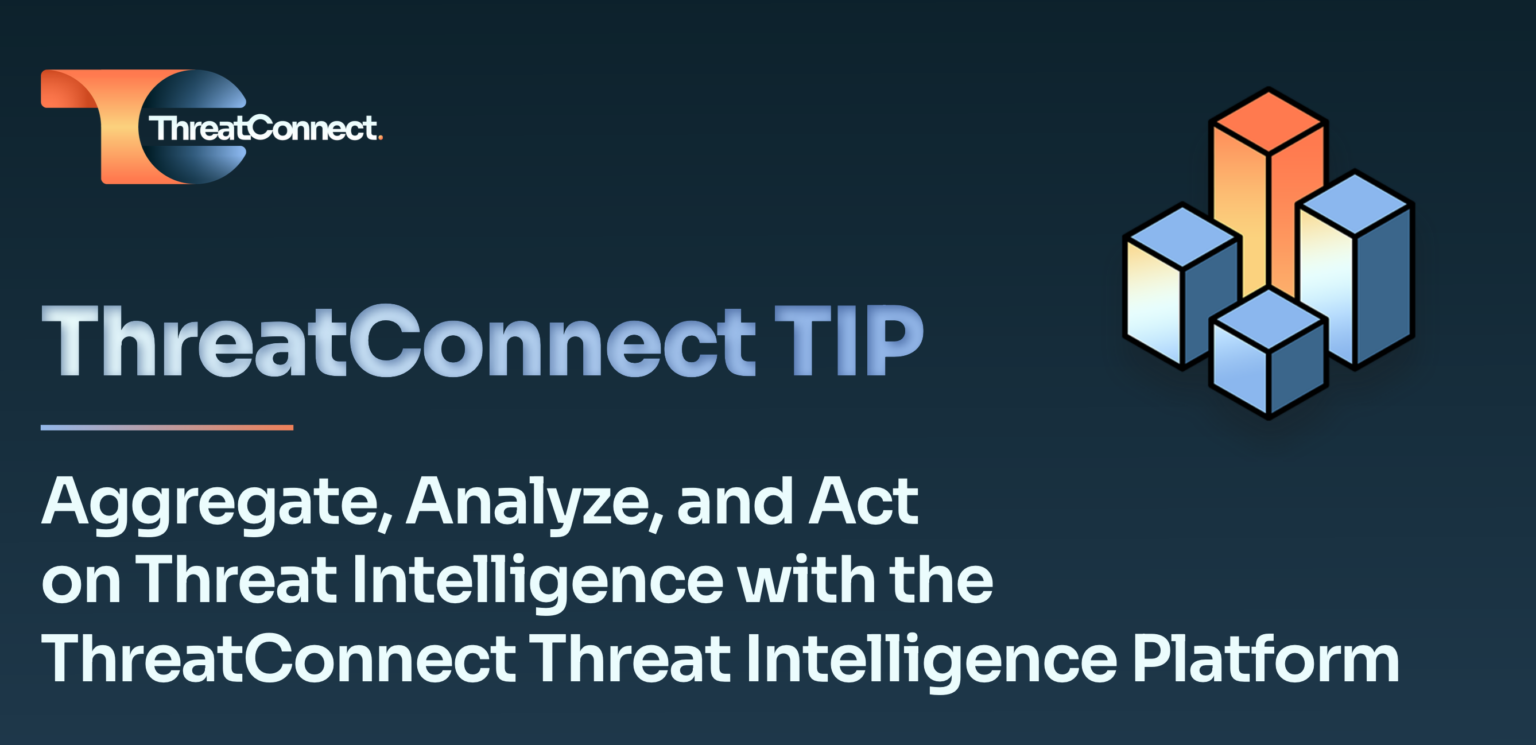 ThreatConnect.

ThreatConnect TIP

Aggregate, Analyze, and Act on Threat Intelligence with the ThreatConnect Threat Intelligence Platform